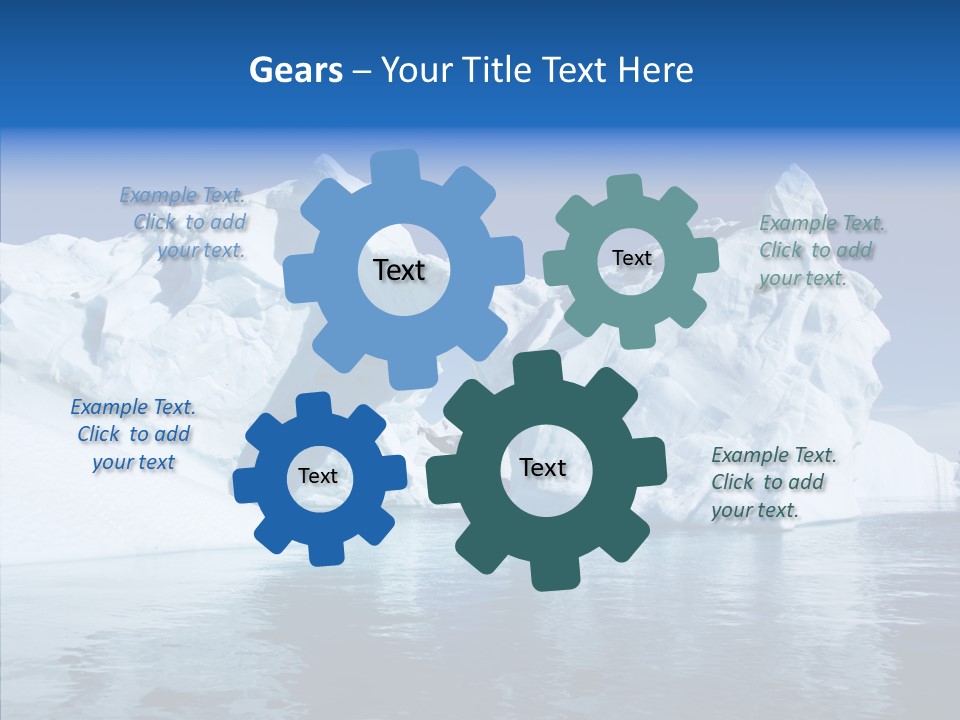 Gears – Your Title Text Here

Example Text. Click to add your text.

Text

Text

Example Text. Click to add your text.

Example Text. Click to add your text

Text

Text

Example Text. Click to add your text.